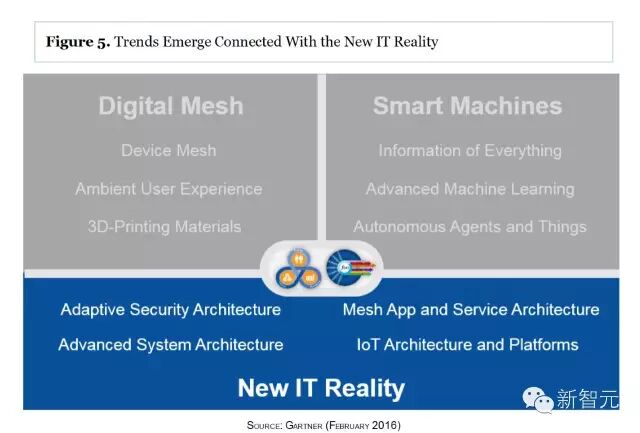 **Figure 5.** Trends Emerge Connected With the New IT Reality

Digital Mesh

Device Mesh

Ambient User Experience

3D-Printing Materials

Smart Machines

Information of Everything

Advanced Machine Learning

Autonomous Agents and Things

Adaptive Security Architecture

Advanced System Architecture

Mesh App and Service Architecture

IoT Architecture and Platforms

New IT Reality

新智元

SOURCE: GARTNER (FEBRUARY 2016)